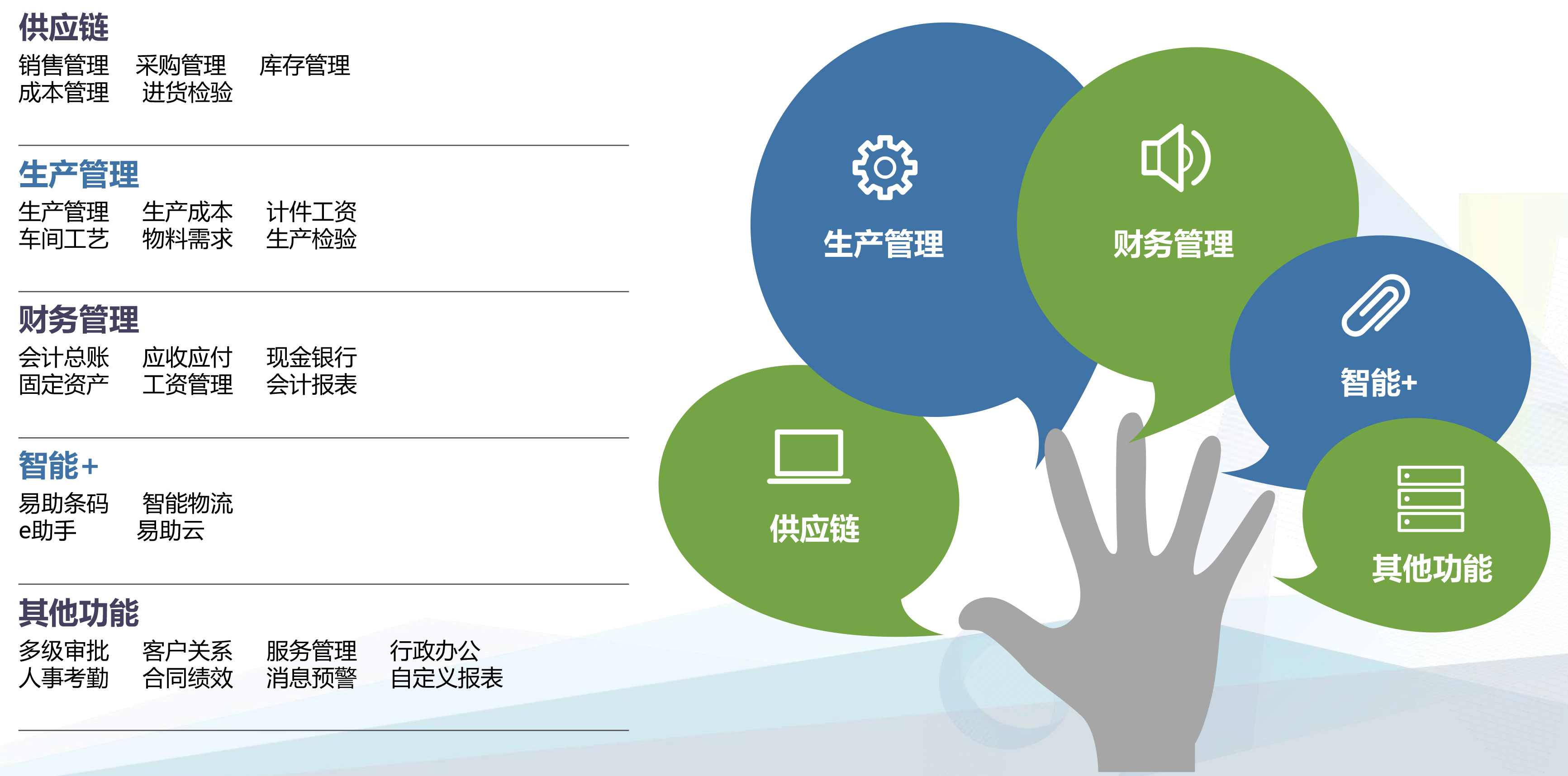 供应链
销售管理　采购管理　库存管理
成本管理　进货检验

生产管理
生产管理　生产成本　计件工资
车间工艺　物料需求　生产检验

财务管理
会计总账　应收应付　现金银行
固定资产　工资管理　会计报表

智能+
易助条码　智能物流
e助手　易助云

其他功能
多级审批　客户关系　服务管理　行政办公
人事考勤　合同绩效　消息预警　自定义报表

生产管理

财务管理

智能+

供应链

其他功能